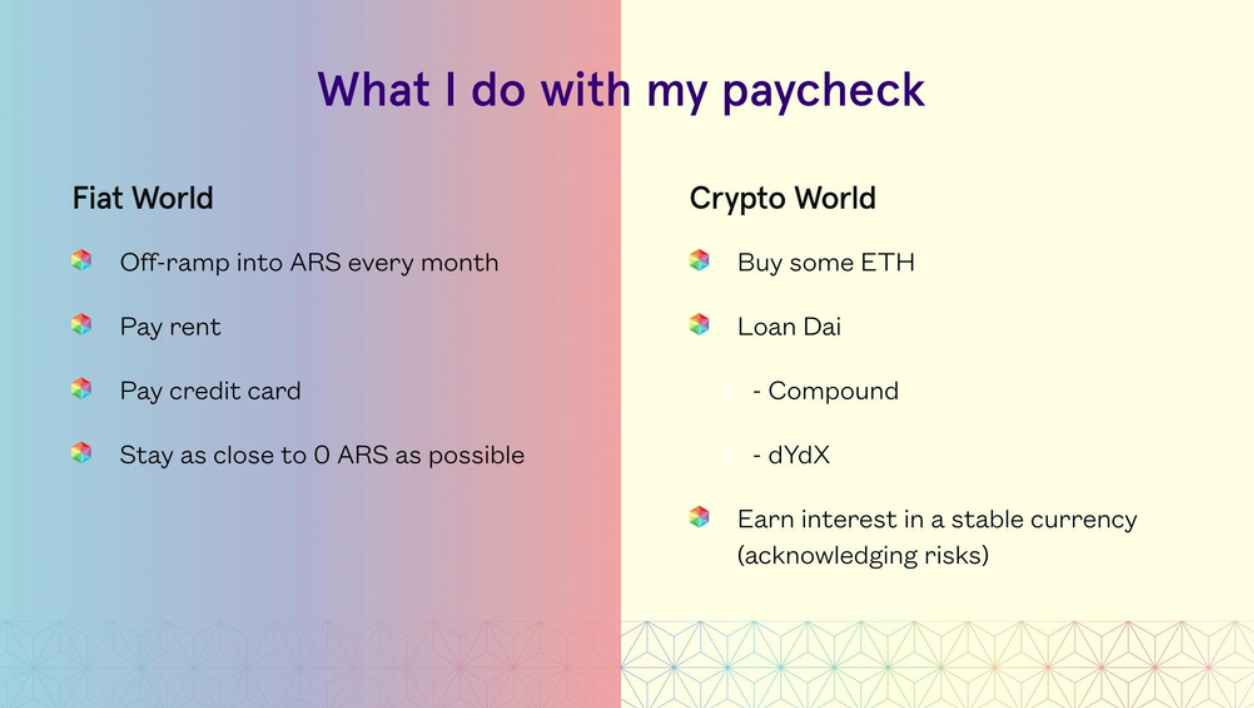 What I do with my paycheck

Fiat World

Off-ramp into ARS every month

Pay rent

Pay credit card

Stay as close to 0 ARS as possible

Crypto World

Buy some ETH

Loan Dai

- Compound

- dYdX

Earn interest in a stable currency (acknowledging risks)